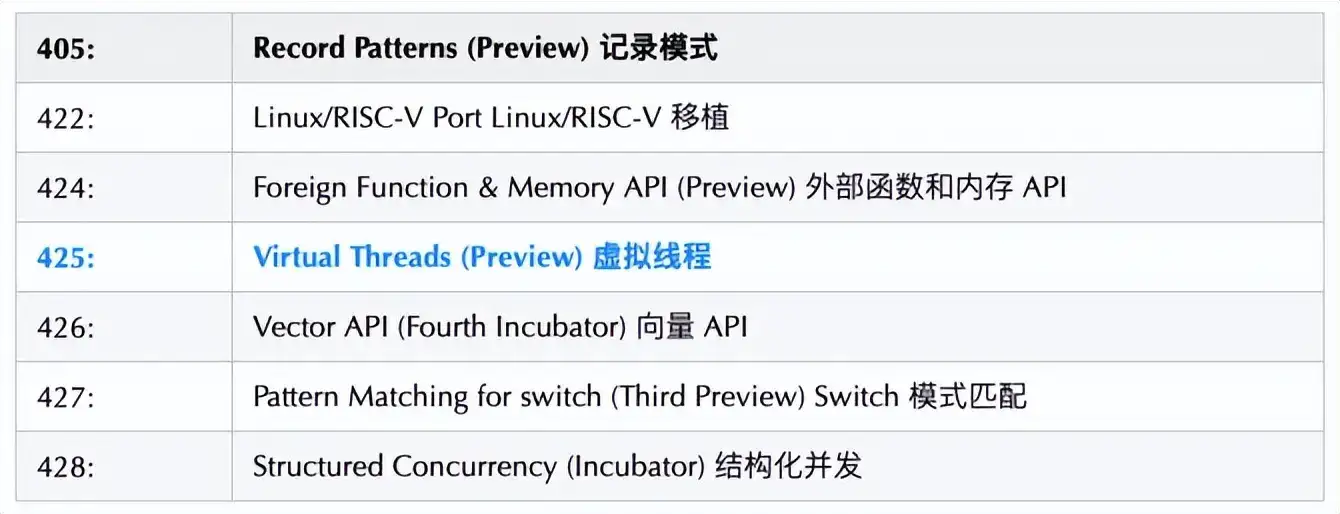 | 405: | Record Patterns (Preview) 记录模式 |
|---|---|
| 422: | Linux/RISC-V Port Linux/RISC-V 移植 |
| 424: | Foreign Function & Memory API (Preview) 外部函数和内存 API |
| 425: | Virtual Threads (Preview) 虚拟线程 |
| 426: | Vector API (Fourth Incubator) 向量 API |
| 427: | Pattern Matching for switch (Third Preview) Switch 模式匹配 |
| 428: | Structured Concurrency (Incubator) 结构化并发 |